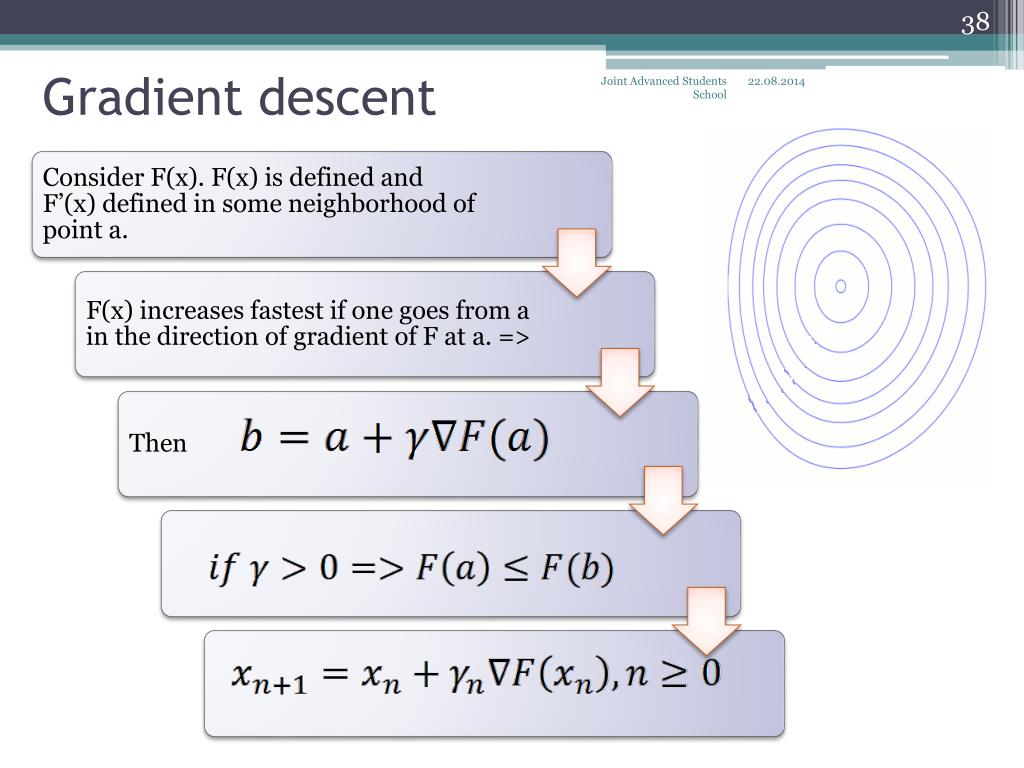 38

Gradient descent

Joint Advanced Students School 22.08.2014

Consider F(x). F(x) is defined and F’(x) defined in some neighborhood of point a.

F(x) increases fastest if one goes from a in the direction of gradient of F at a. =>

Then $b = a + \gamma \nabla F(a)$

$if\ \gamma > 0 => F(a) \leq F(b)$

$x_{n+1} = x_n + \gamma_n \nabla F(x_n), n \geq 0$